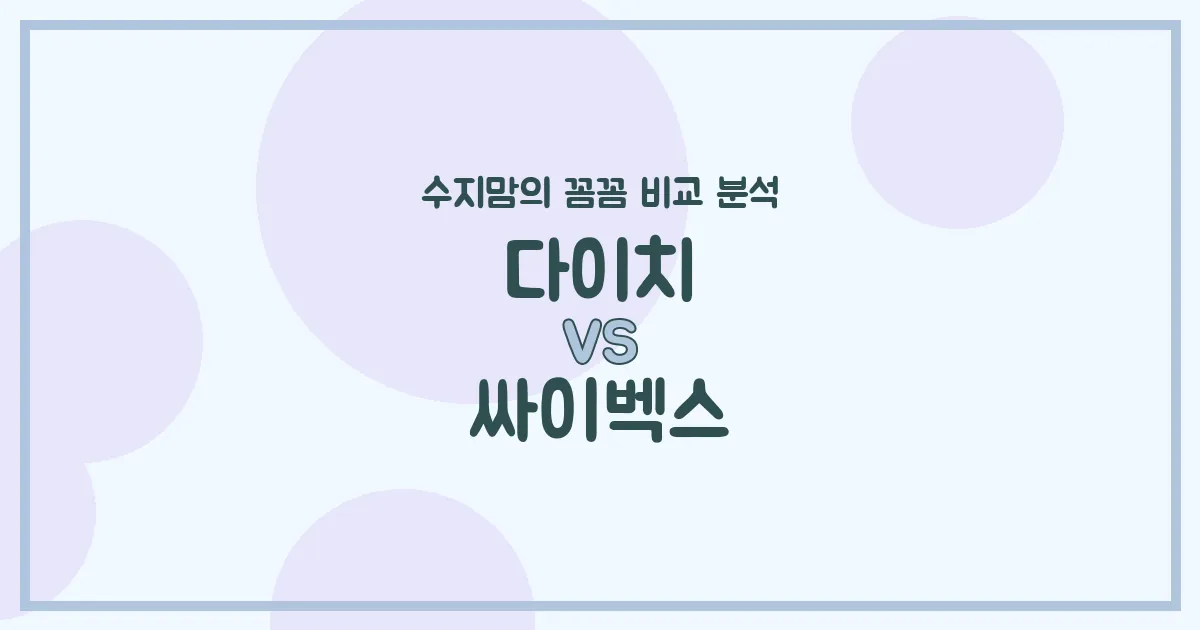 수지맘의 꼼꼼 비교 분석

다이치
VS
싸이벡스